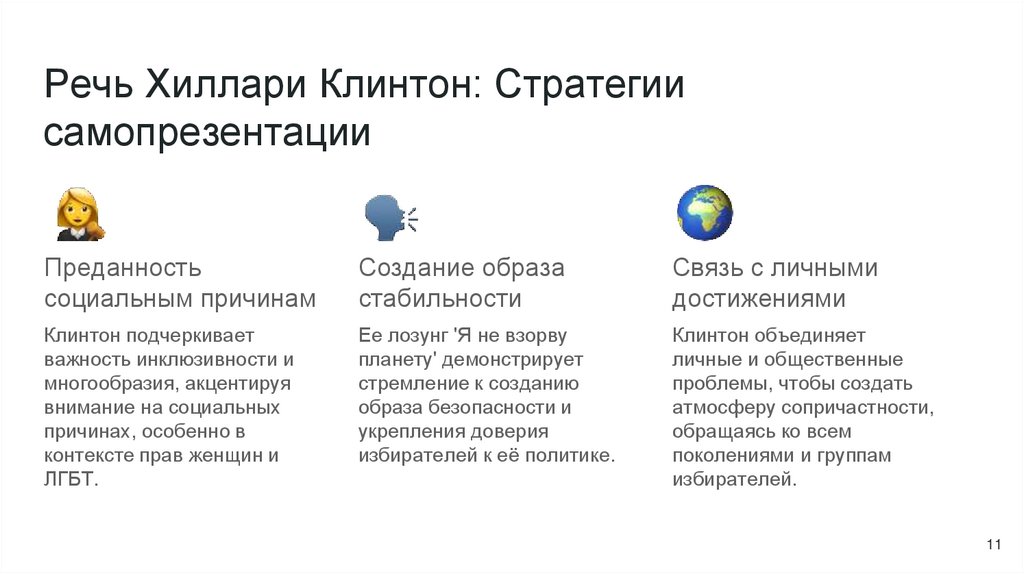 Речь Хиллари Клинтон: Стратегии самопрезентации

Преданность социальным причинам

Клинтон подчеркивает важность инклюзивности и многообразия, акцентируя внимание на социальных причинах, особенно в контексте прав женщин и ЛГБТ.

Создание образа стабильности

Ее лозунг 'Я не взорву планету' демонстрирует стремление к созданию образа безопасности и укрепления доверия избирателей к её политике.

Связь с личными достижениями

Клинтон объединяет личные и общественные проблемы, чтобы создать атмосферу сопричастности, обращаясь ко всем поколениями и группам избирателей.

11